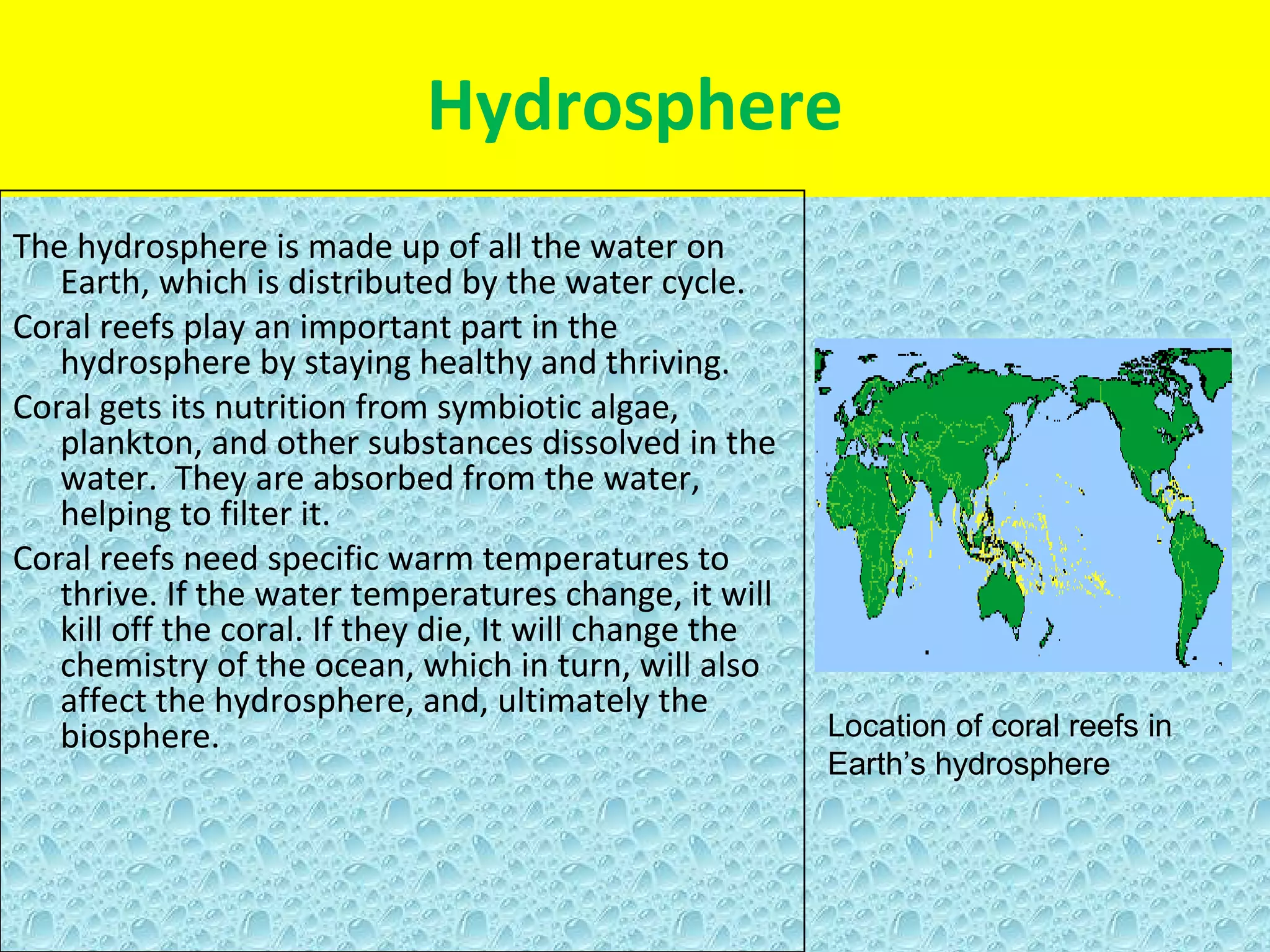 Hydrosphere

The hydrosphere is made up of all the water on Earth, which is distributed by the water cycle.

Coral reefs play an important part in the hydrosphere by staying healthy and thriving.

Coral gets its nutrition from symbiotic algae, plankton, and other substances dissolved in the water. They are absorbed from the water, helping to filter it.

Coral reefs need specific warm temperatures to thrive. If the water temperatures change, it will kill off the coral. If they die, It will change the chemistry of the ocean, which in turn, will also affect the hydrosphere, and, ultimately the biosphere.

Location of coral reefs in Earth's hydrosphere